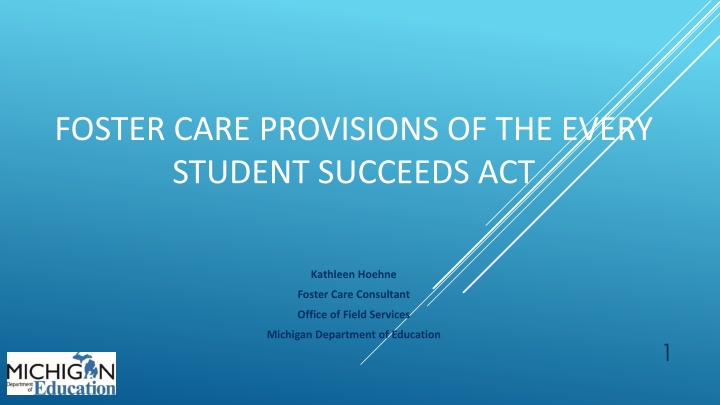 FOSTER CARE PROVISIONS OF THE EVERY STUDENT SUCCEEDS ACT

Kathleen Hoehne
Foster Care Consultant
Office of Field Services
Michigan Department of Education

1

MICHIGAN
Department of Education